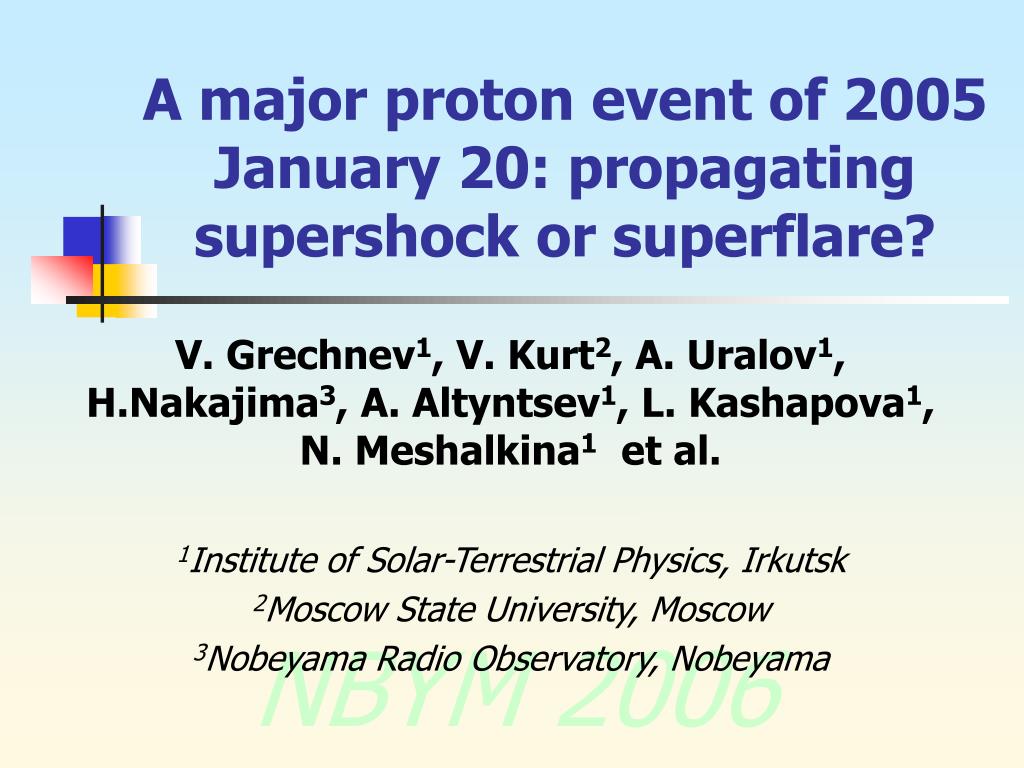 A major proton event of 2005 January 20: propagating supershock or superflare?

V. Grechnev$^1$, V. Kurt$^2$, A. Uralov$^1$, H.Nakajima$^3$, A. Altyntsev$^1$, L. Kashapova$^1$, N. Meshalkina$^1$ et al.

$^1$Institute of Solar-Terrestrial Physics, Irkutsk
$^2$Moscow State University, Moscow
$^3$Nobeyama Radio Observatory, Nobeyama

NBYM 2006